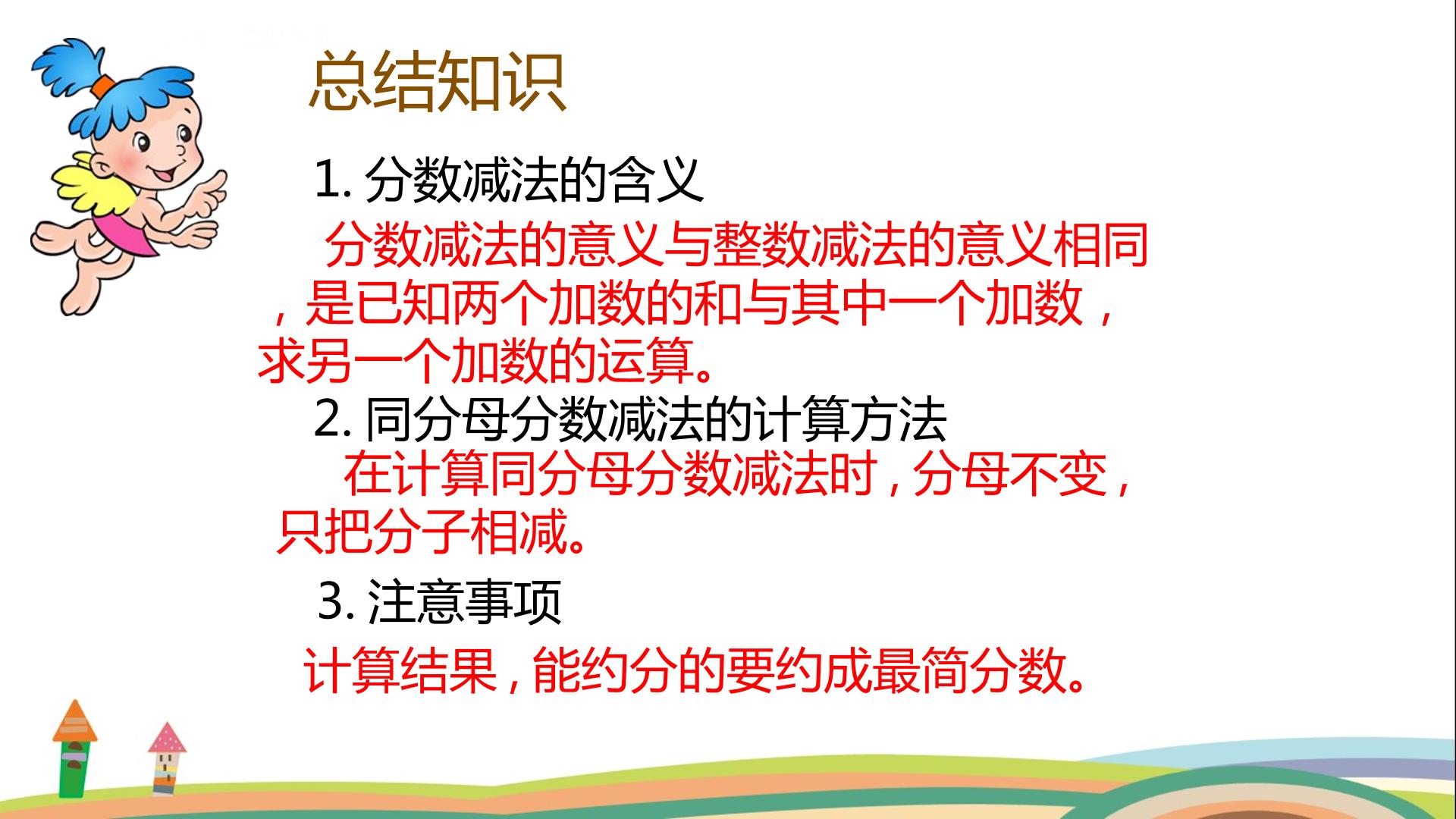 总结知识

1.分数减法的含义

分数减法的意义与整数减法的意义相同，是已知两个加数的和与其中一个加数，求另一个加数的运算。

2.同分母分数减法的计算方法

在计算同分母分数减法时，分母不变，只把分子相减。

3.注意事项

计算结果，能约分的要约成最简分数。